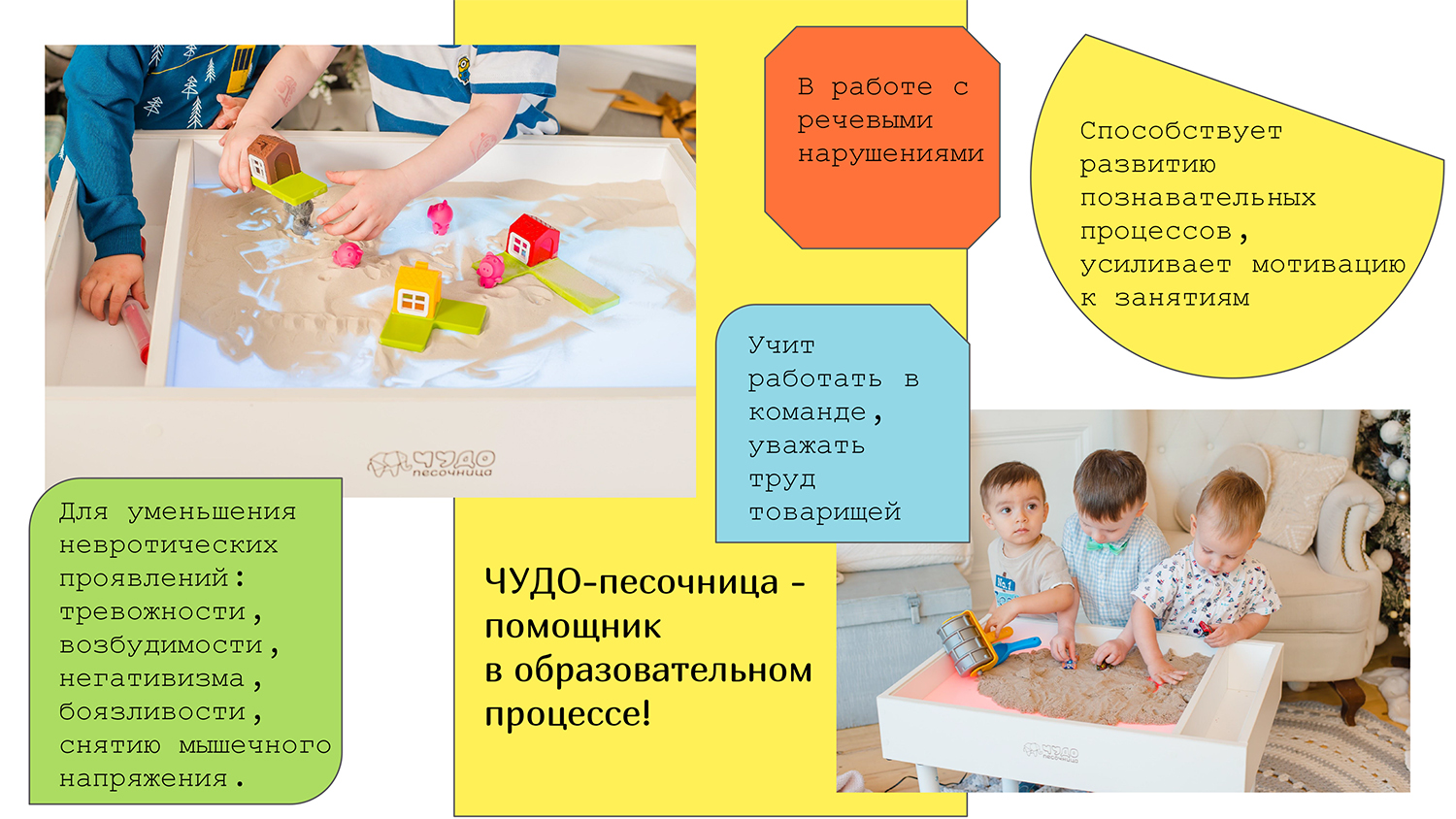 ЧУДО песочница

В работе с речевыми нарушениями

Способствует развитию познавательных процессов, усиливает мотивацию к занятиям

Учит работать в команде, уважать труд товарищей

Для уменьшения невротических проявлений: тревожности, возбудимости, негативизма, боязливости, снятию мышечного напряжения.

ЧУДО-песочница - помощник в образовательном процессе!

ЧУДО песочница